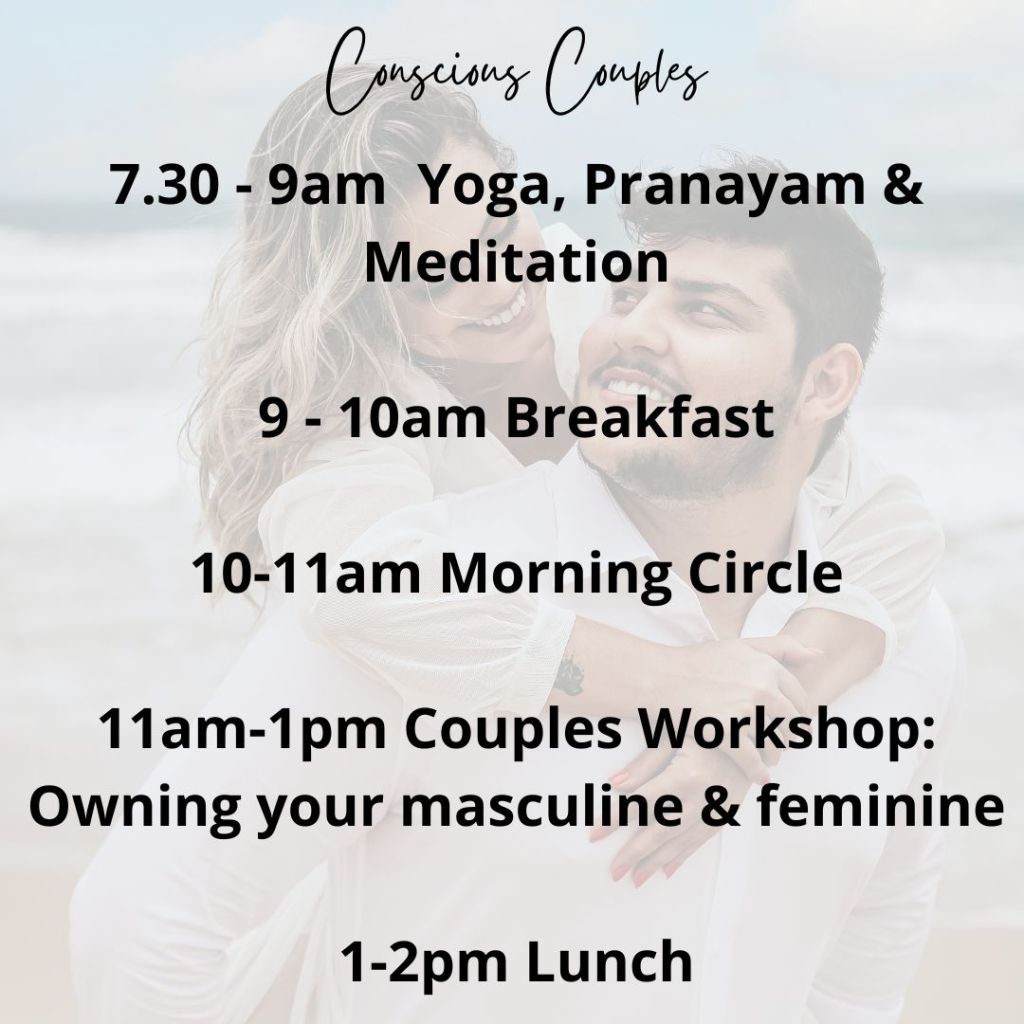 Conscious Couples

7.30 - 9am Yoga, Pranayam & Meditation

9 - 10am Breakfast

10-11am Morning Circle

11am-1pm Couples Workshop: Owning your masculine & feminine

1-2pm Lunch